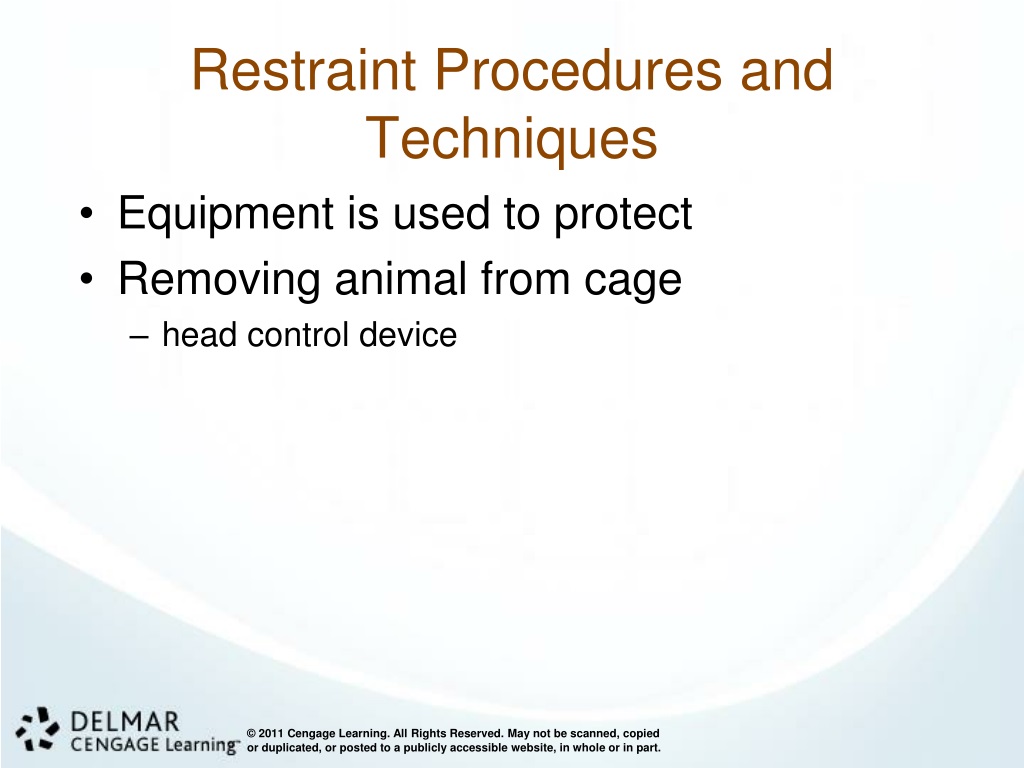 Restraint Procedures and Techniques

• Equipment is used to protect
• Removing animal from cage
– head control device

DELMAR
CENGAGE Learning™

© 2011 Cengage Learning. All Rights Reserved. May not be scanned, copied or duplicated, or posted to a publicly accessible website, in whole or in part.